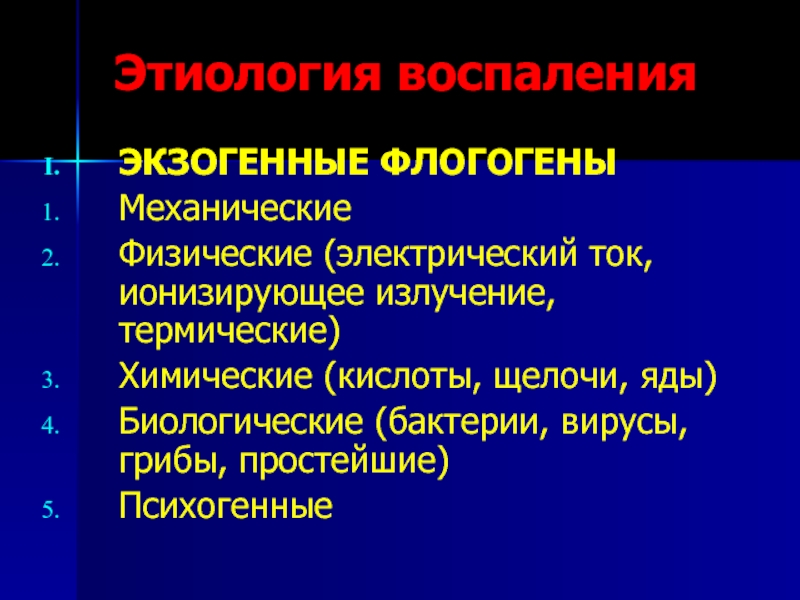 Этиология воспаления

I. ЭКЗОГЕННЫЕ ФЛОГОГЕНЫ
1. Механические
2. Физические (электрический ток, ионизирующее излучение, термические)
3. Химические (кислоты, щелочи, яды)
4. Биологические (бактерии, вирусы, грибы, простейшие)
5. Психогенные